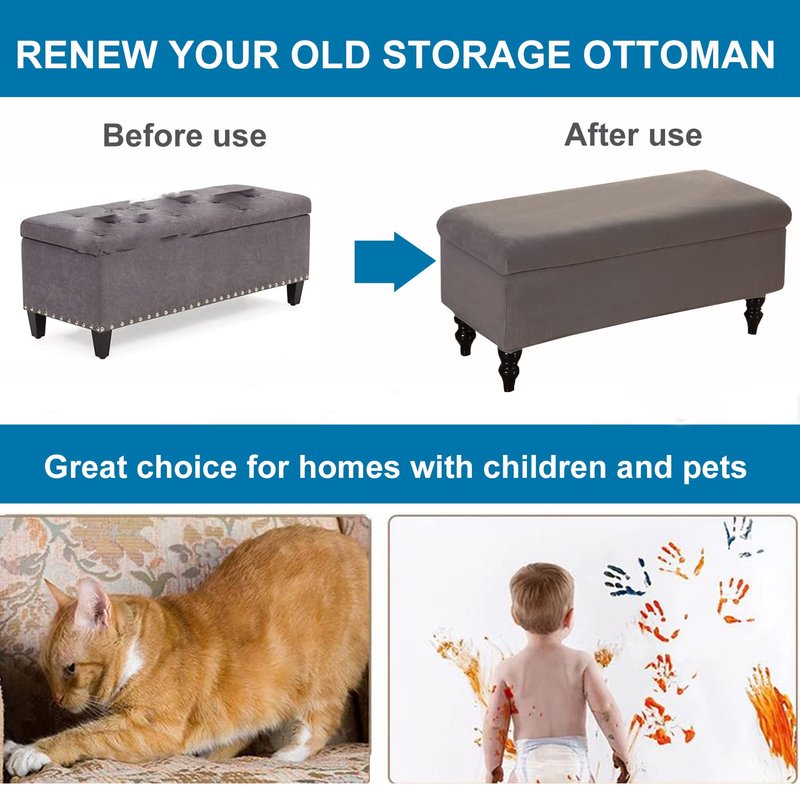 RENEW YOUR OLD STORAGE OTTOMAN

Before use

After use

Great choice for homes with children and pets